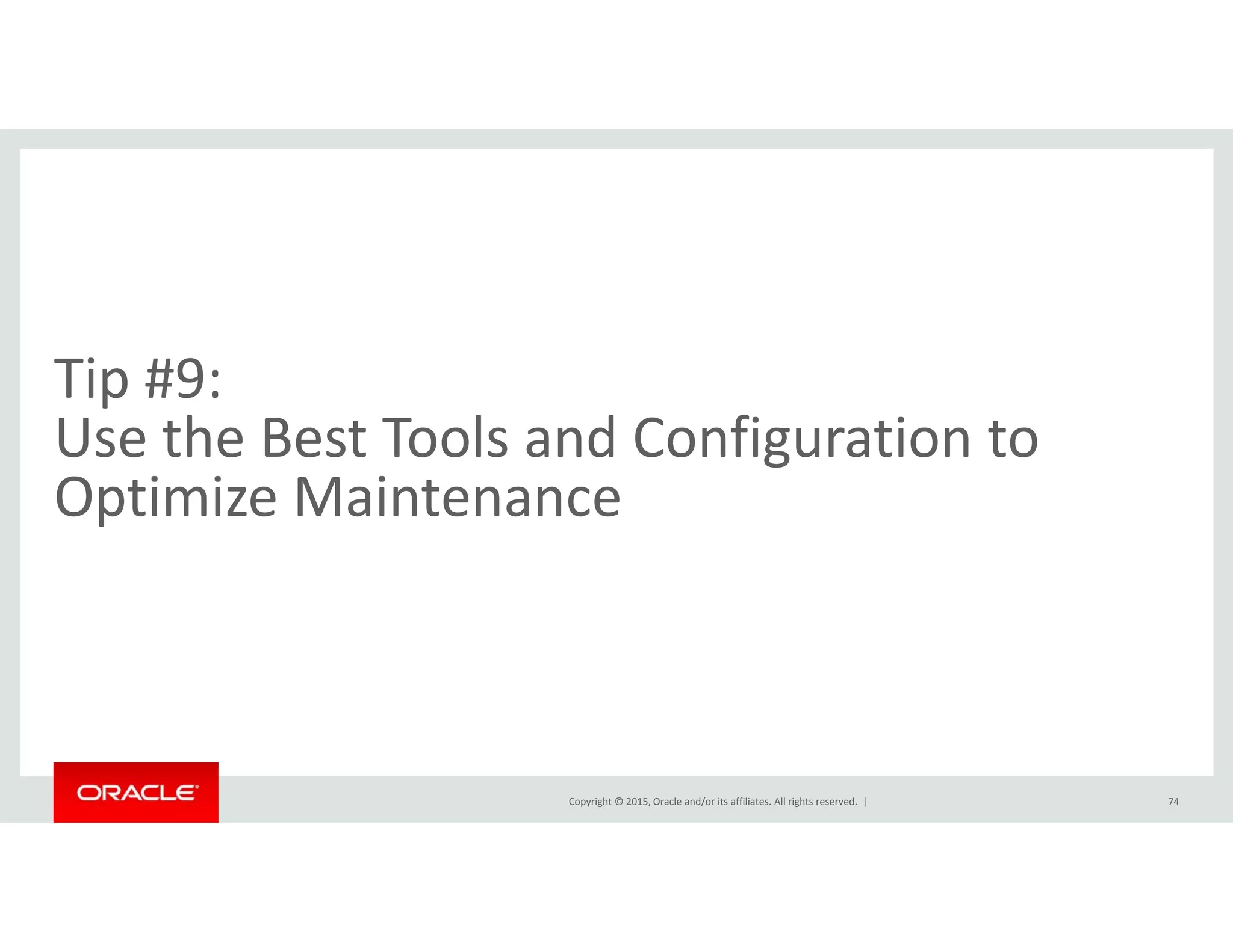 Tip #9:
Use the Best Tools and Configuration to Optimize Maintenance

ORACLE

Copyright © 2015, Oracle and/or its affiliates. All rights reserved. |

74